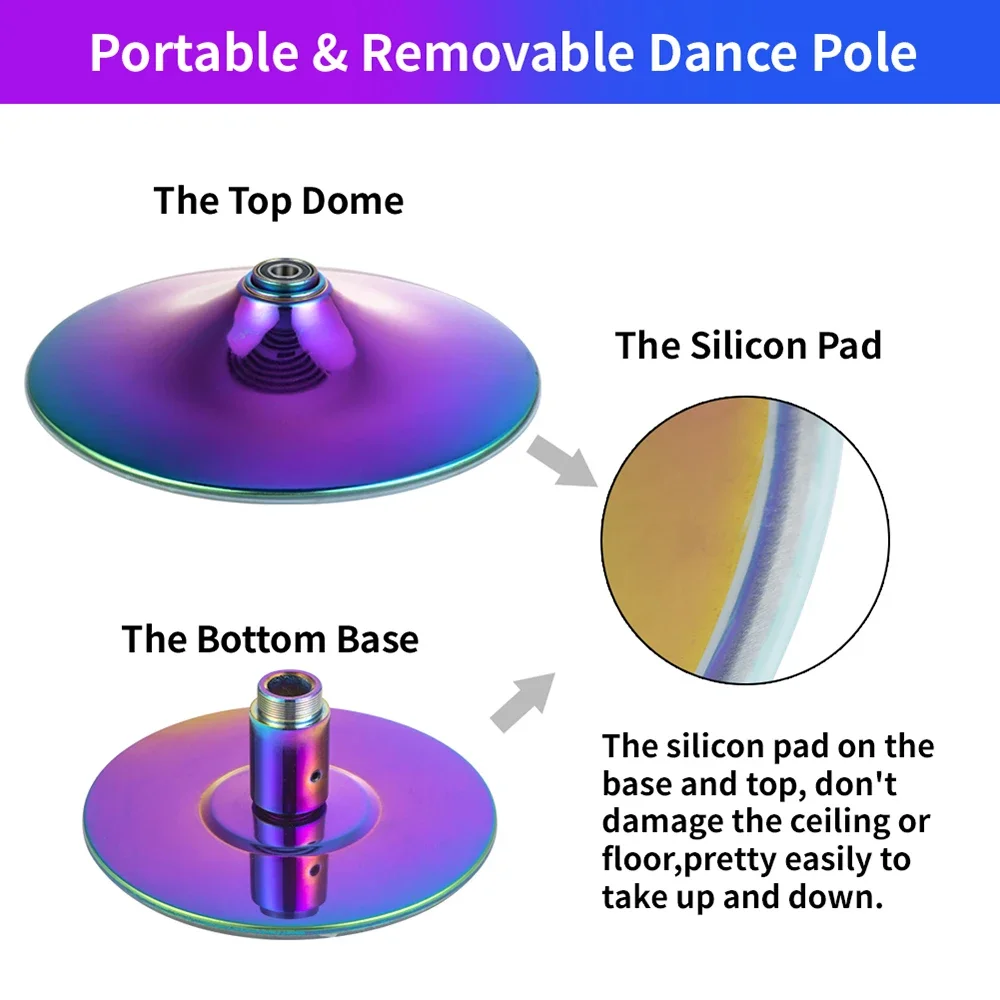 Portable & Removable Dance Pole

The Top Dome

The Silicon Pad

The Bottom Base

The silicon pad on the base and top, don't damage the ceiling or floor,pretty easily to take up and down.